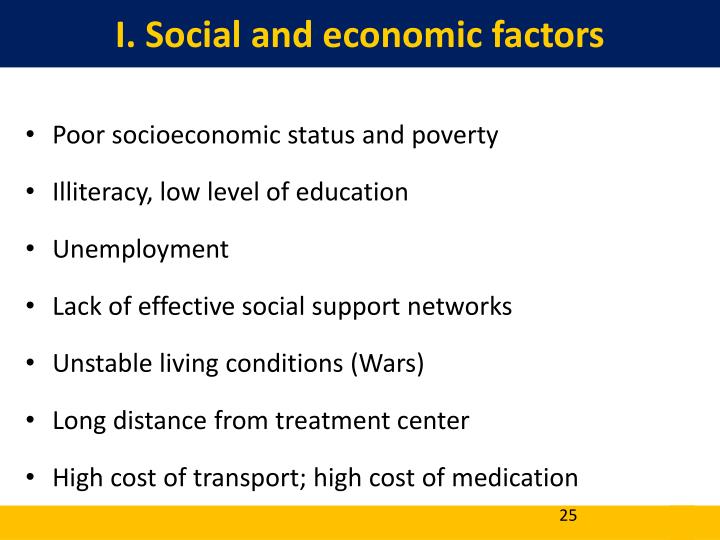 I. Social and economic factors

• Poor socioeconomic status and poverty
• Illiteracy, low level of education
• Unemployment
• Lack of effective social support networks
• Unstable living conditions (Wars)
• Long distance from treatment center
• High cost of transport; high cost of medication

25